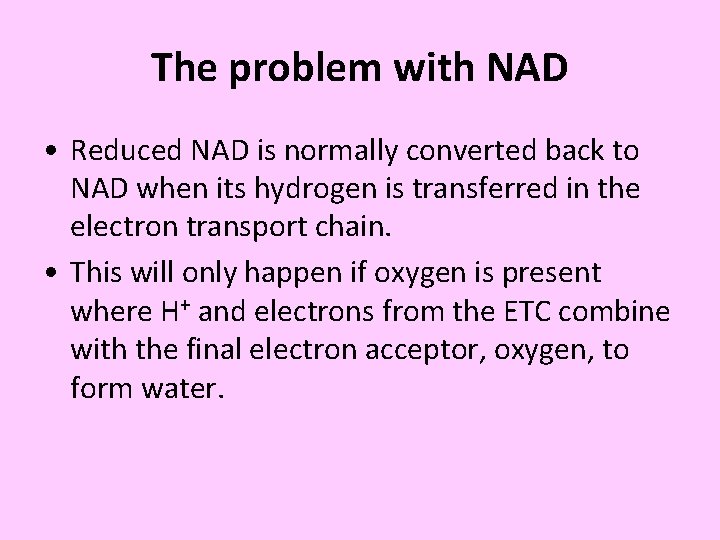 The problem with NAD

• Reduced NAD is normally converted back to NAD when its hydrogen is transferred in the electron transport chain.

• This will only happen if oxygen is present where $H^+$ and electrons from the ETC combine with the final electron acceptor, oxygen, to form water.